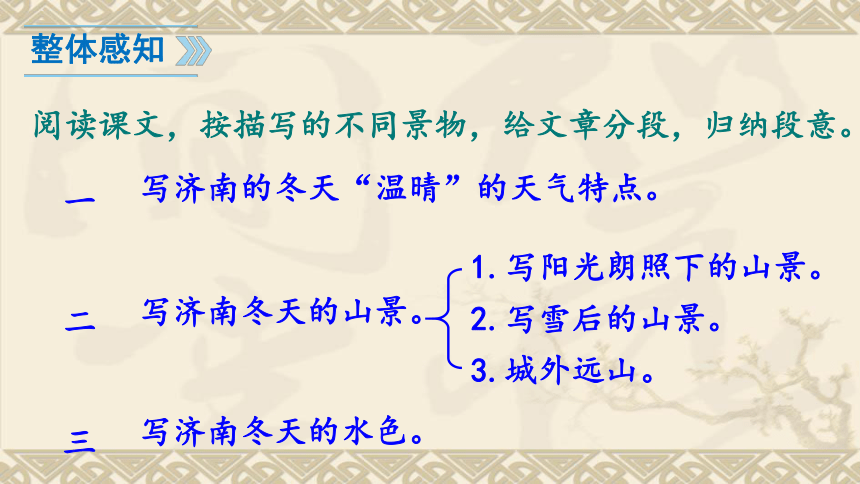 整体感知

阅读课文，按描写的不同景物，给文章分段，归纳段意。

一　写济南的冬天“温晴”的天气特点。

二　写济南冬天的山景。

1. 写阳光朗照下的山景。
2. 写雪后的山景。
3. 城外远山。

三　写济南冬天的水色。